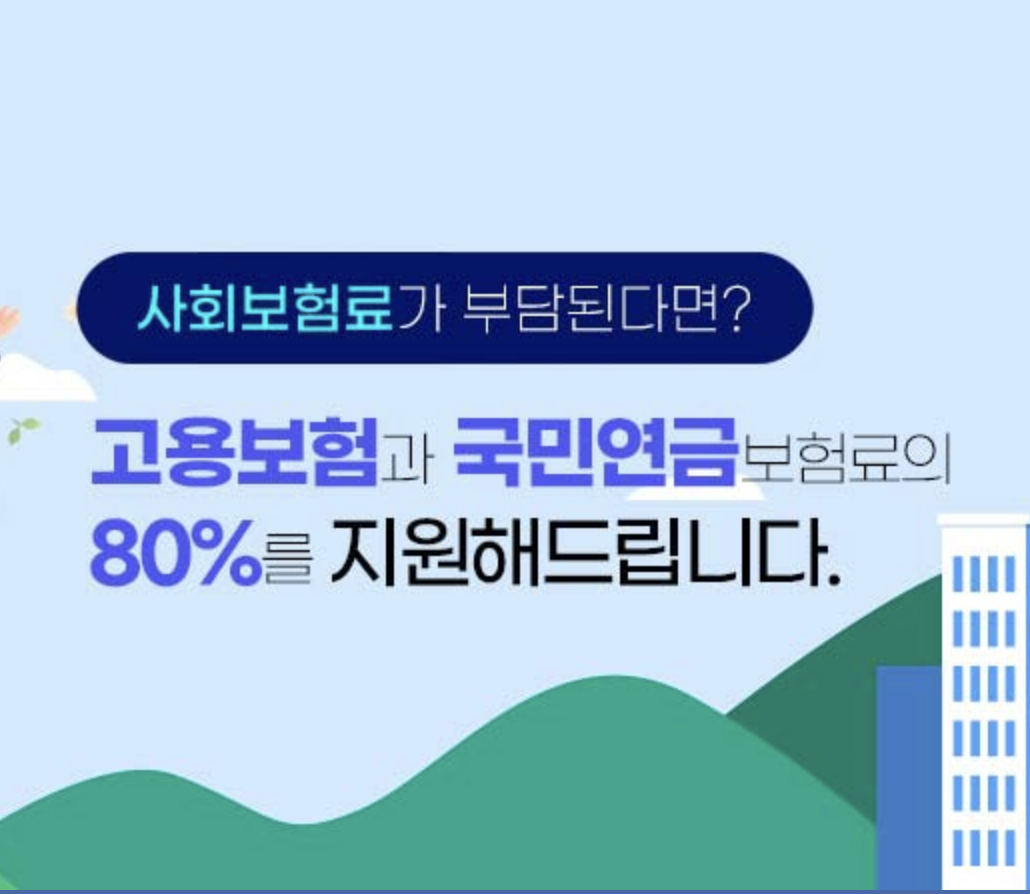 사회보험료가 부담된다면?

고용보험과 국민연금보험료의 80%를 지원해드립니다.